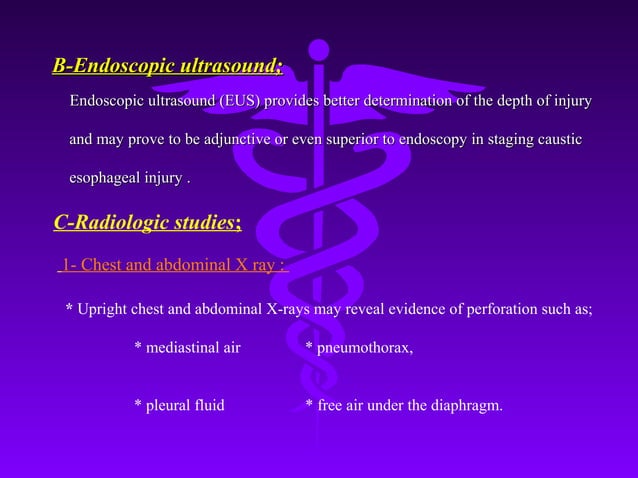 B-Endoscopic ultrasound;

Endoscopic ultrasound (EUS) provides better determination of the depth of injury and may prove to be adjunctive or even superior to endoscopy in staging caustic esophageal injury .

C-Radiologic studies;

1- Chest and abdominal X ray :

* Upright chest and abdominal X-rays may reveal evidence of perforation such as;

* mediastinal air * pneumothorax,

* pleural fluid * free air under the diaphragm.